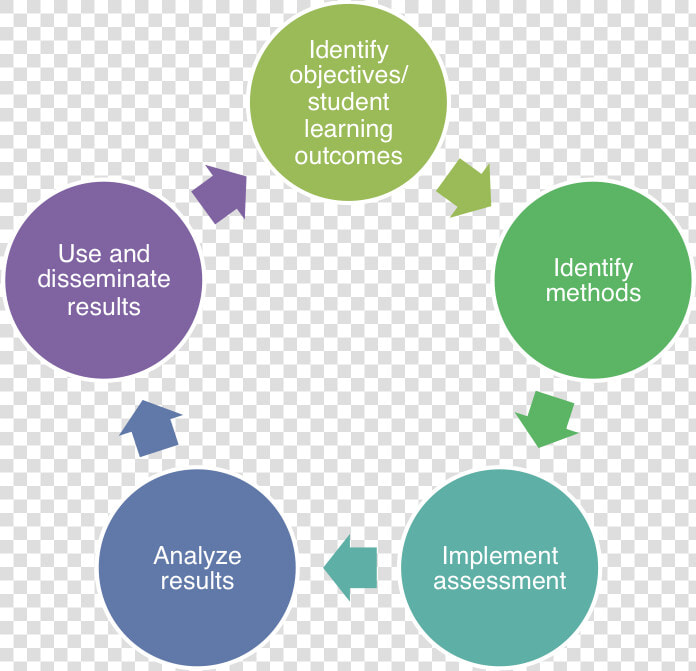 Identify objectives/ student learning outcomes

Identify methods

Implement assessment

Analyze results

Use and disseminate results